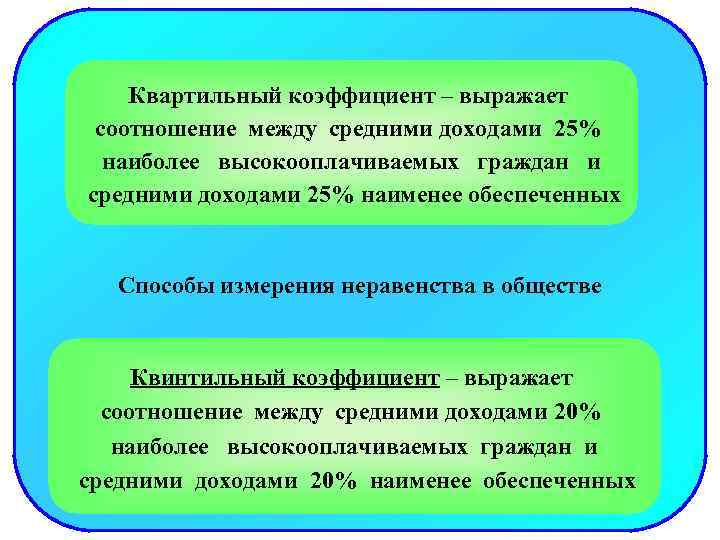 Квартильный коэффициент – выражает соотношение между средними доходами 25% наиболее высокооплачиваемых граждан и средними доходами 25% наименее обеспеченных

Способы измерения неравенства в обществе

Квинтильный коэффициент – выражает соотношение между средними доходами 20% наиболее высокооплачиваемых граждан и средними доходами 20% наименее обеспеченных